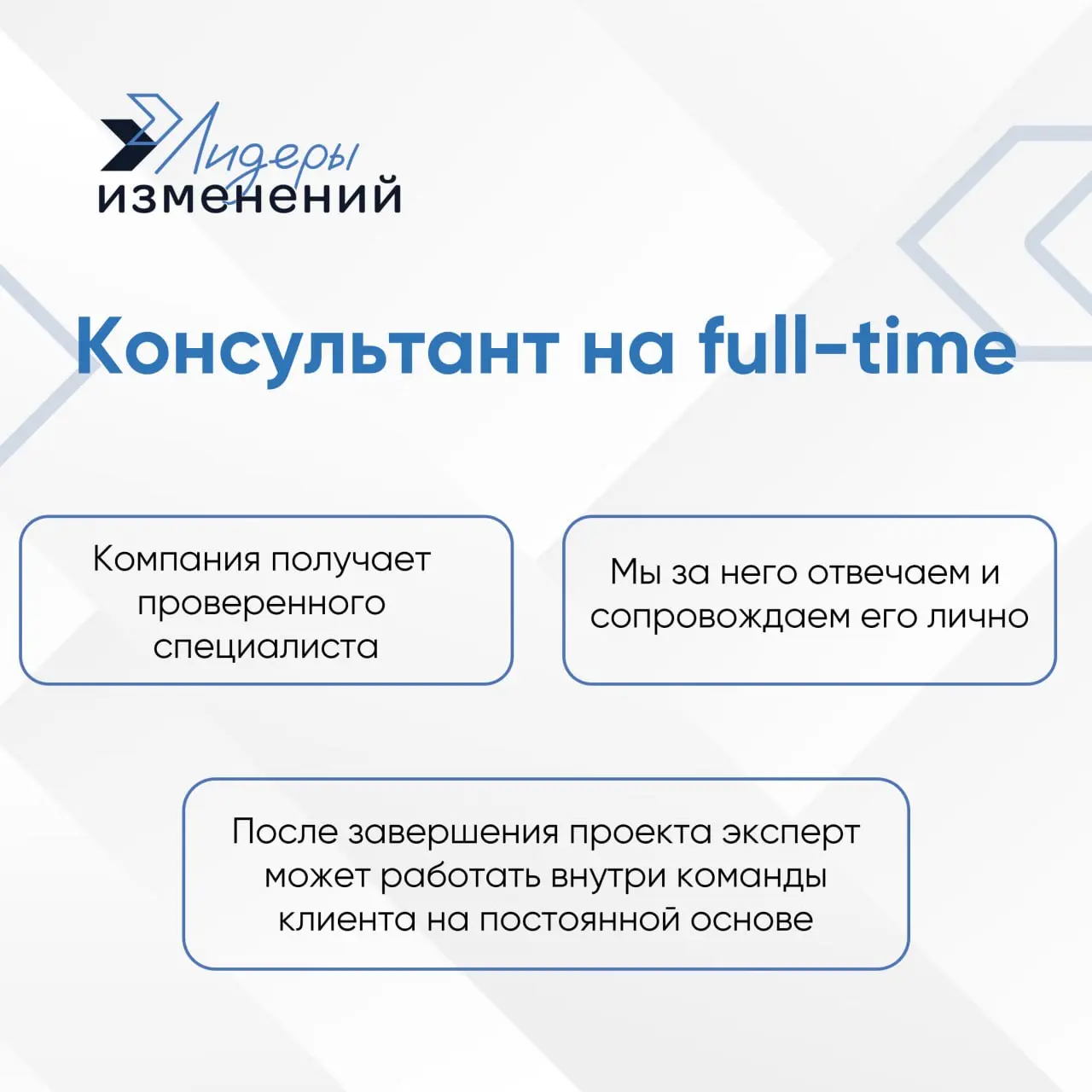 Лидеры изменений

Консультант на full-time

Компания получает проверенного специалиста

Мы за него отвечаем и сопровождаем его лично

После завершения проекта эксперт может работать внутри команды клиента на постоянной основе